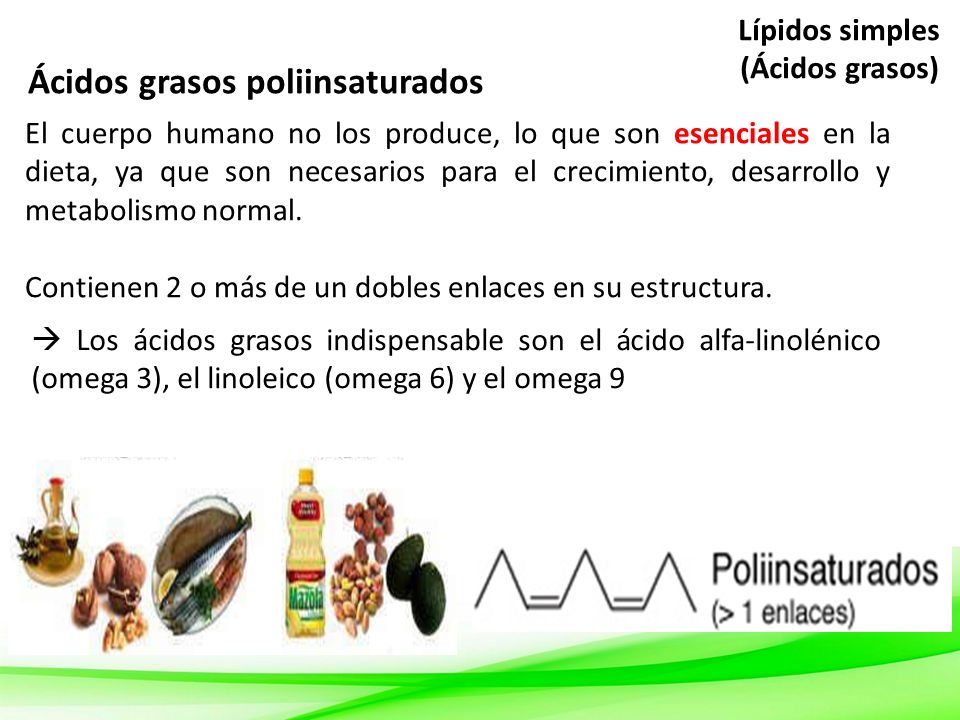 Lípidos simples
(Ácidos grasos)

Ácidos grasos poliinsaturados

El cuerpo humano no los produce, lo que son esenciales en la dieta, ya que son necesarios para el crecimiento, desarrollo y metabolismo normal.

Contienen 2 o más de un dobles enlaces en su estructura.

→ Los ácidos grasos indispensable son el ácido alfa-linolénico (omega 3), el linoleico (omega 6) y el omega 9

Mazola

Poliinsaturados
(> 1 enlaces)